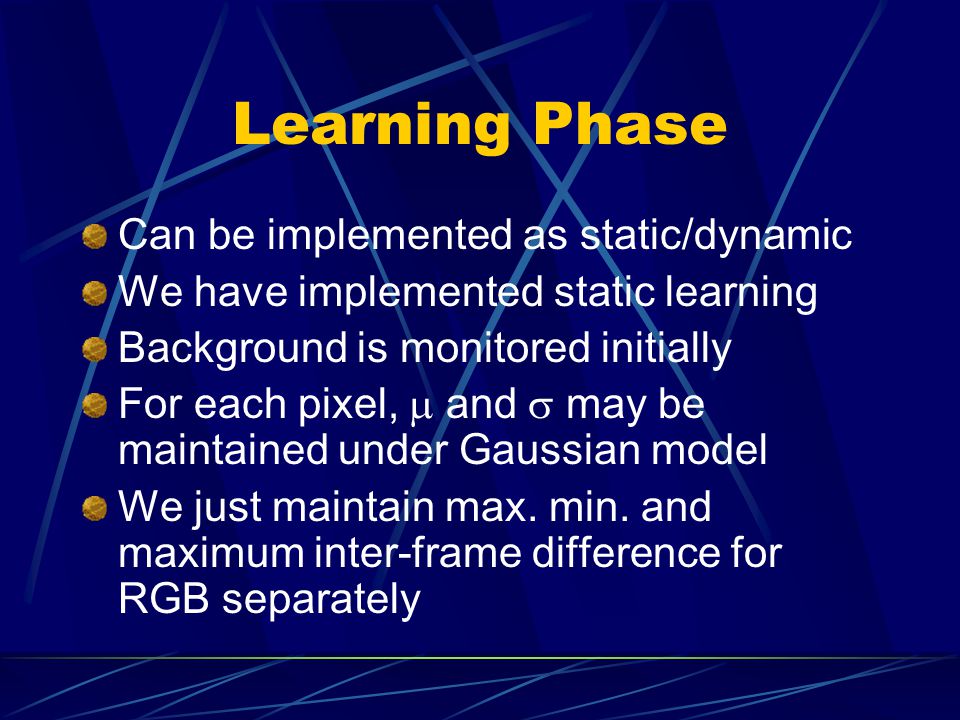 Learning Phase

Can be implemented as static/dynamic

We have implemented static learning

Background is monitored initially

For each pixel, $\mu$ and $\sigma$ may be maintained under Gaussian model

We just maintain max. min. and maximum inter-frame difference for RGB separately